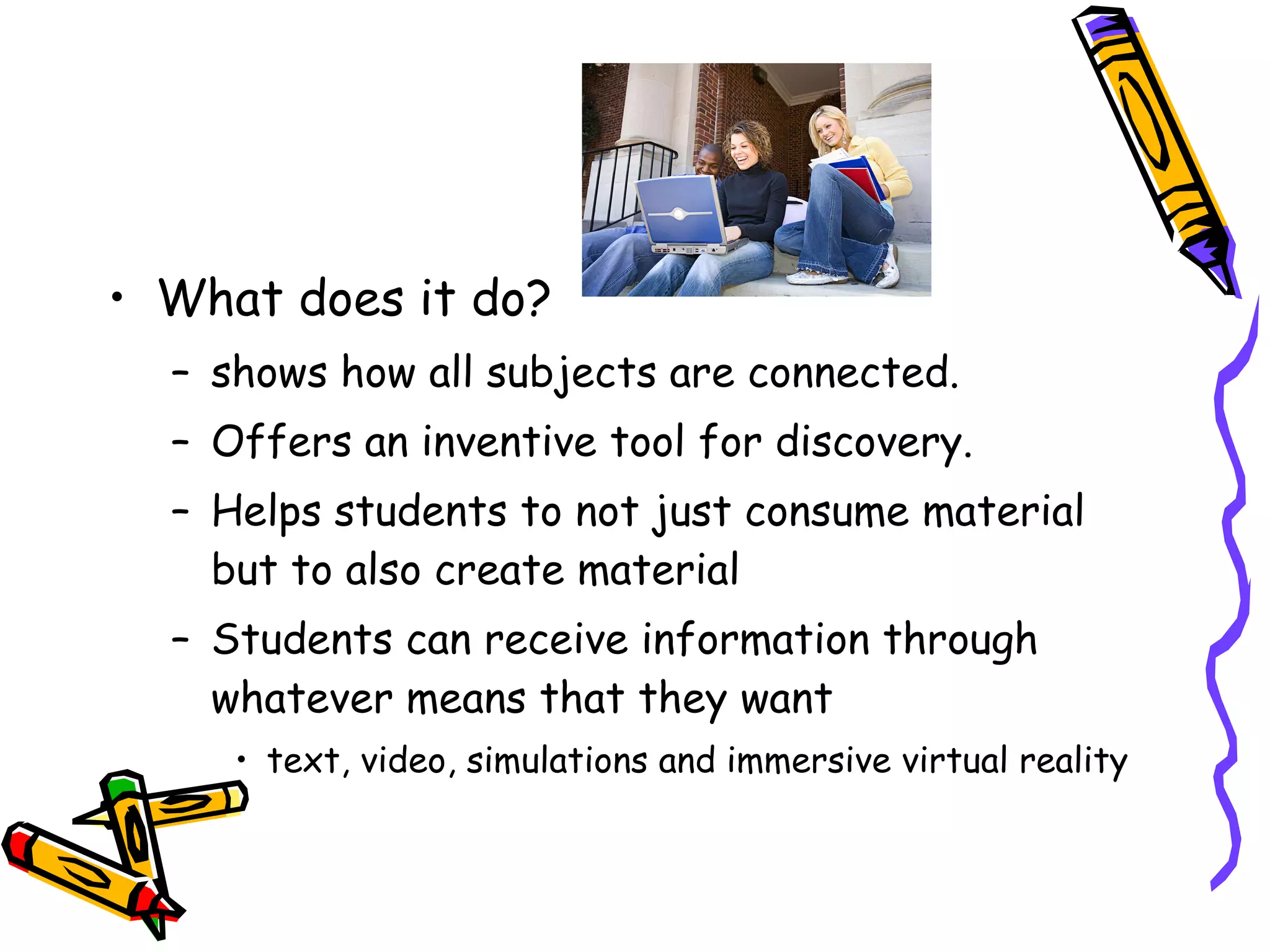 • What does it do?

– shows how all subjects are connected.

– Offers an inventive tool for discovery.

– Helps students to not just consume material but to also create material

– Students can receive information through whatever means that they want

• text, video, simulations and immersive virtual reality